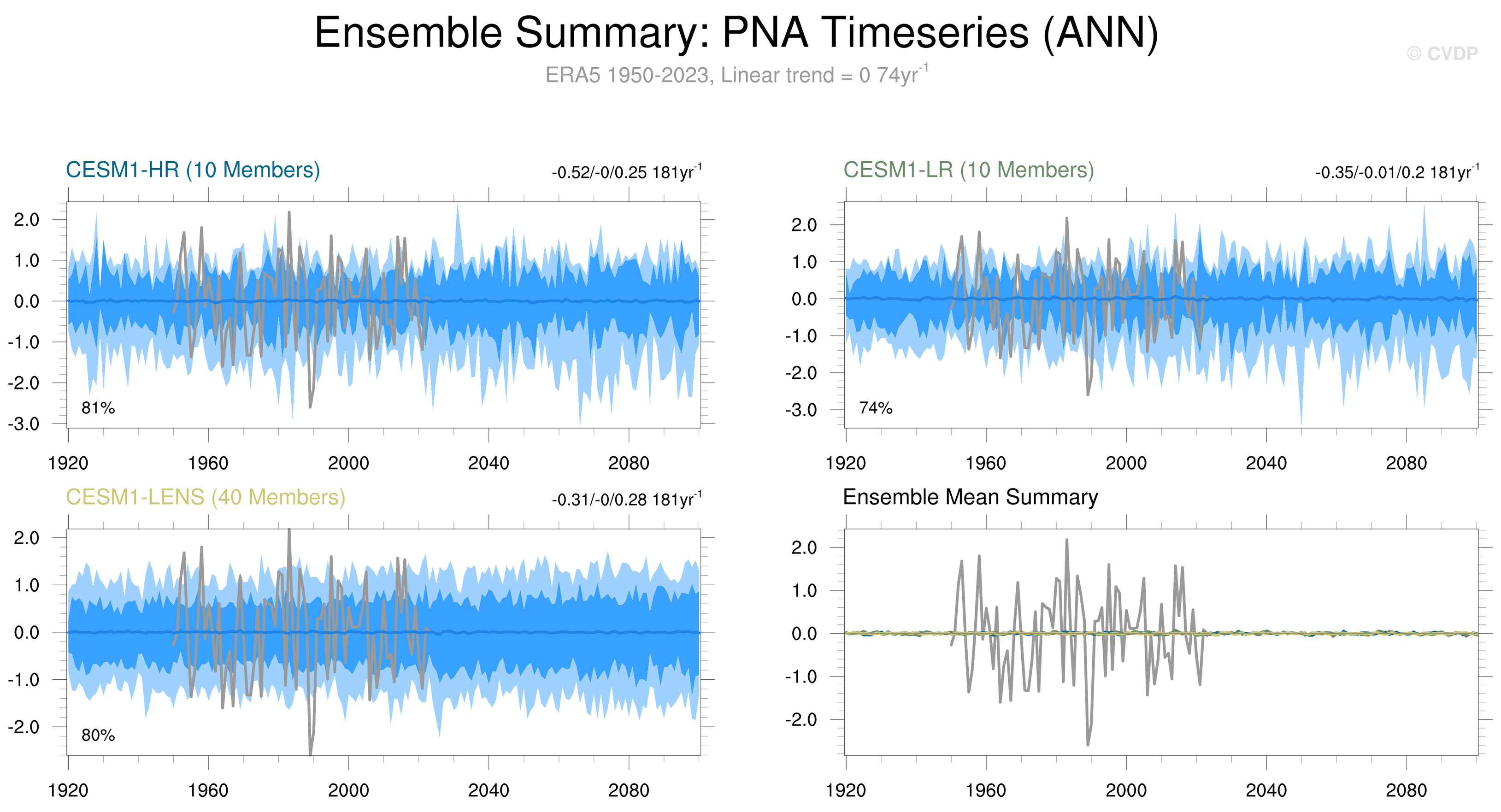 Ensemble Summary: PNA Timeseries (ANN)

© CVDP

ERA5 1950-2023, Linear trend = 0 74yr$^{-1}$

CESM1-HR (10 Members)

-0.52/-0/0.25 181yr$^{-1}$

2.0
1.0
0.0
-1.0
-2.0
-3.0

81%

1920 1960 2000 2040 2080

CESM1-LR (10 Members)

-0.35/-0.01/0.2 181yr$^{-1}$

2.0
1.0
0.0
-1.0
-2.0
-3.0

74%

1920 1960 2000 2040 2080

CESM1-LENS (40 Members)

-0.31/-0/0.28 181yr$^{-1}$

2.0
1.0
0.0
-1.0
-2.0

80%

1920 1960 2000 2040 2080

Ensemble Mean Summary

2.0
1.0
0.0
-1.0
-2.0

1920 1960 2000 2040 2080